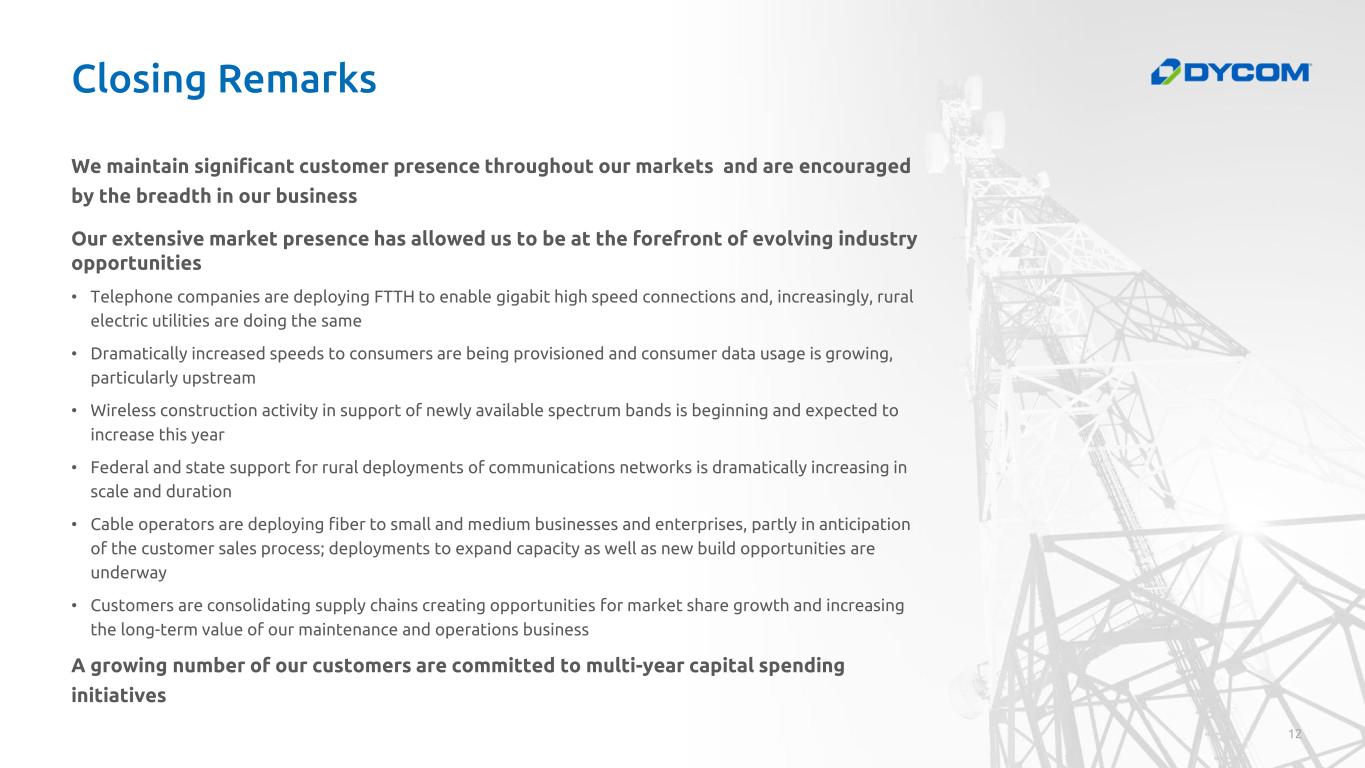 Closing Remarks

DYCOM

We maintain significant customer presence throughout our markets and are encouraged by the breadth in our business

Our extensive market presence has allowed us to be at the forefront of evolving industry opportunities

• Telephone companies are deploying FTTH to enable gigabit high speed connections and, increasingly, rural electric utilities are doing the same
• Dramatically increased speeds to consumers are being provisioned and consumer data usage is growing, particularly upstream
• Wireless construction activity in support of newly available spectrum bands is beginning and expected to increase this year
• Federal and state support for rural deployments of communications networks is dramatically increasing in scale and duration
• Cable operators are deploying fiber to small and medium businesses and enterprises, partly in anticipation of the customer sales process; deployments to expand capacity as well as new build opportunities are underway
• Customers are consolidating supply chains creating opportunities for market share growth and increasing the long-term value of our maintenance and operations business

A growing number of our customers are committed to multi-year capital spending initiatives

12